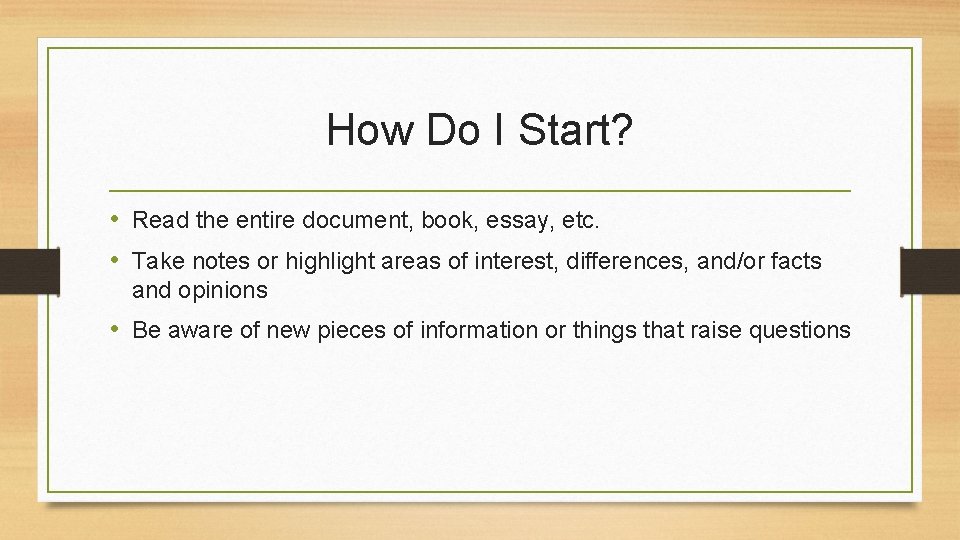 How Do I Start?

• Read the entire document, book, essay, etc.
• Take notes or highlight areas of interest, differences, and/or facts and opinions
• Be aware of new pieces of information or things that raise questions